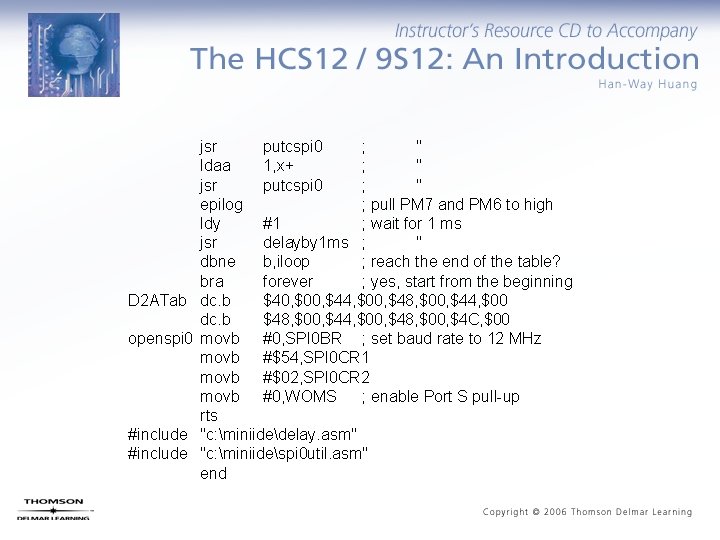 Instructor's Resource CD to Accompany
The HCS12 / 9S12: An Introduction
Han-Way Huang

jsr putcspi0 ; "
ldaa 1,x+ ; "
jsr putcspi0 ; "
epilog ; pull PM7 and PM6 to high
ldy #1 ; wait for 1 ms
jsr delayby1ms ; "
dbne b,iloop ; reach the end of the table?
bra forever ; yes, start from the beginning
D2ATab dc.b $40,$00,$44,$00,$48,$00,$44,$00
dc.b $48,$00,$44,$00,$48,$00,$4C,$00
openspi0 movb #0,SPI0BR ; set baud rate to 12 MHz
movb #$54,SPI0CR1
movb #$02,SPI0CR2
movb #0,WOMS ; enable Port S pull-up
rts
#include "c:\miniide\delay.asm"
#include "c:\miniide\spi0util.asm"
end

THOMSON
DELMAR LEARNING

Copyright © 2006 Thomson Delmar Learning